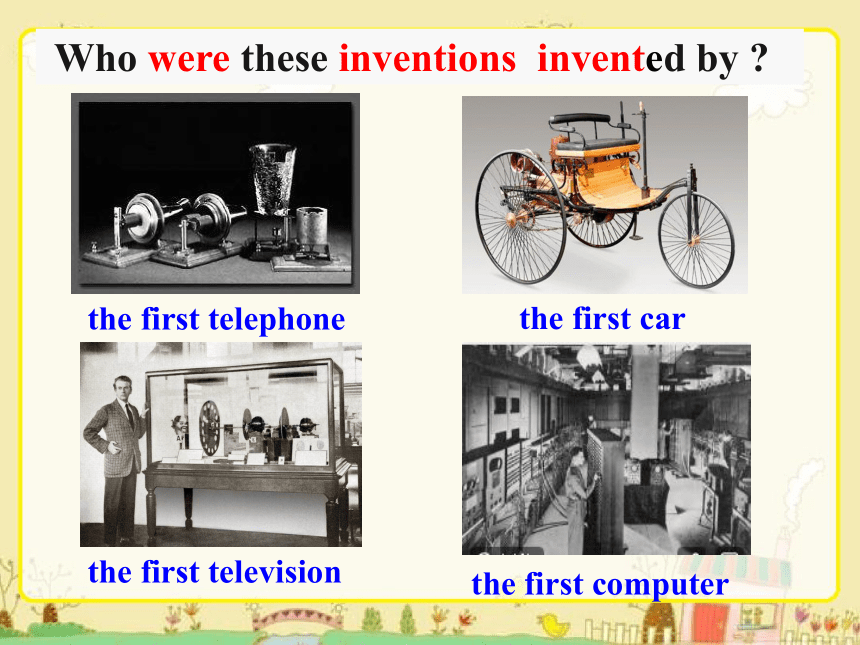 Who were these inventions invented by ?

the first telephone

the first car

the first television

the first computer